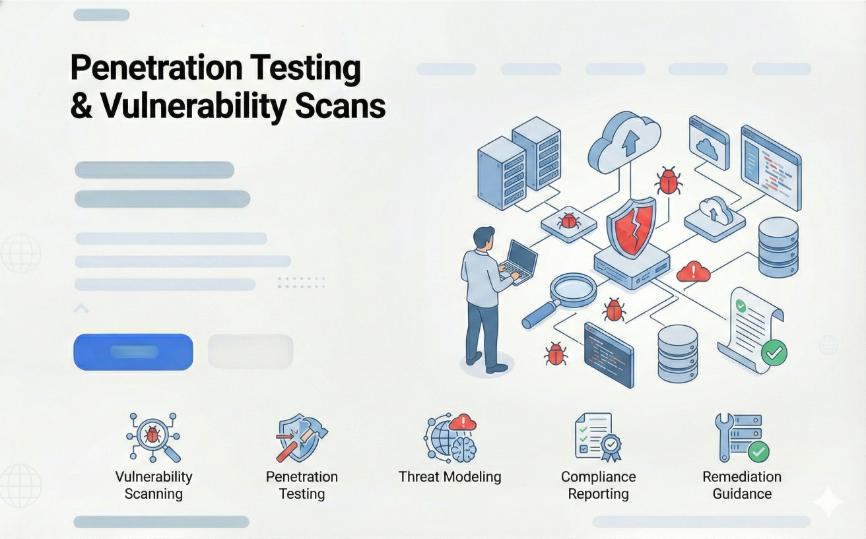 Penetration Testing
& Vulnerability Scans

Vulnerability Scanning

Penetration Testing

Threat Modeling

Compliance Reporting

Remediation Guidance